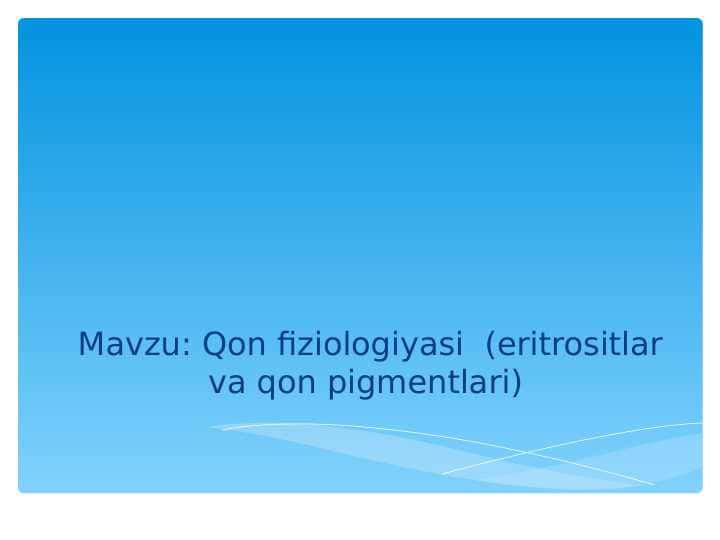 Mavzu: Qon fiziologiyasi (eritrositlar va qon pigmentlari)